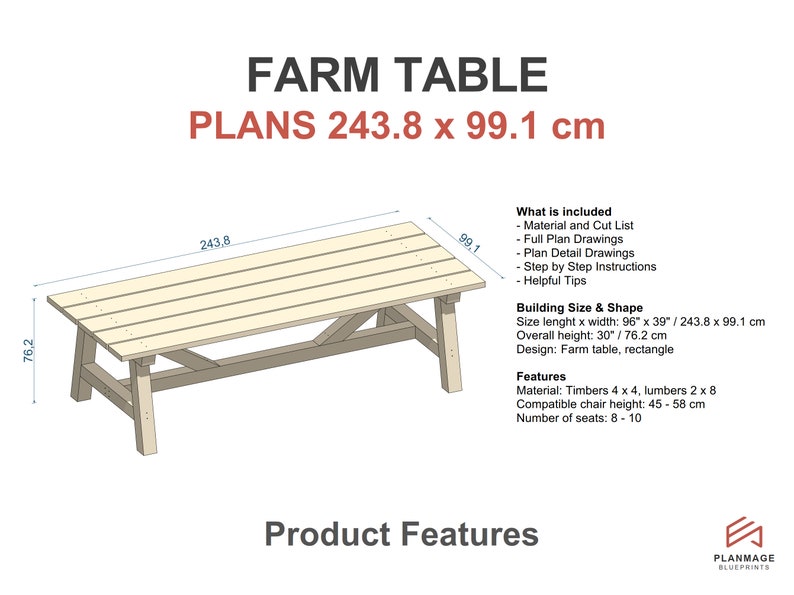 FARM TABLE
PLANS 243.8 x 99.1 cm

243,8

99,1

76,2

What is included
- Material and Cut List
- Full Plan Drawings
- Plan Detail Drawings
- Step by Step Instructions
- Helpful Tips

Building Size & Shape
Size lenght x width: 96" x 39" / 243.8 x 99.1 cm
Overall height: 30" / 76.2 cm
Design: Farm table, rectangle

Features
Material: Timbers 4 x 4, lumbers 2 x 8
Compatible chair height: 45 - 58 cm
Number of seats: 8 - 10

Product Features

PLANMAGE
BLUEPRINTS